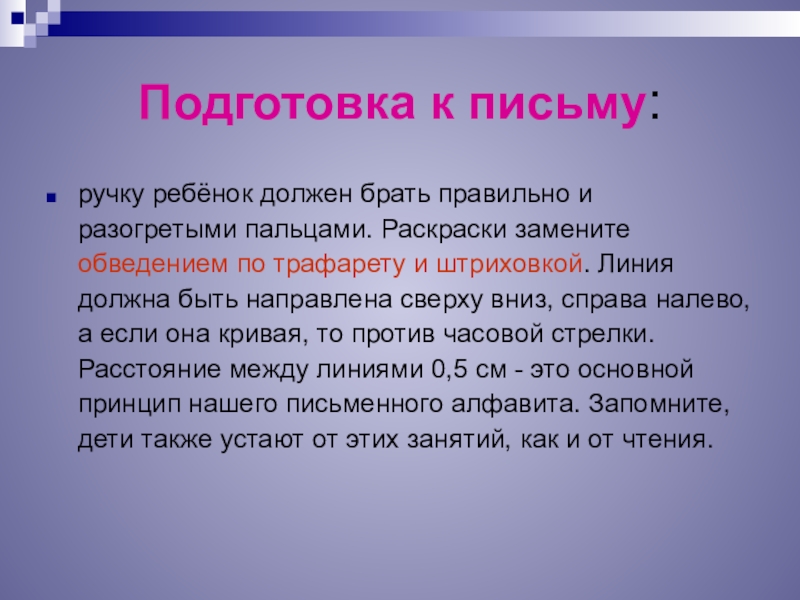 Подготовка к письму:

ручку ребёнок должен брать правильно и разогретыми пальцами. Раскраски замените обведением по трафарету и штриховкой. Линия должна быть направлена сверху вниз, справа налево, а если она кривая, то против часовой стрелки. Расстояние между линиями 0,5 см - это основной принцип нашего письменного алфавита. Запомните, дети также устают от этих занятий, как и от чтения.